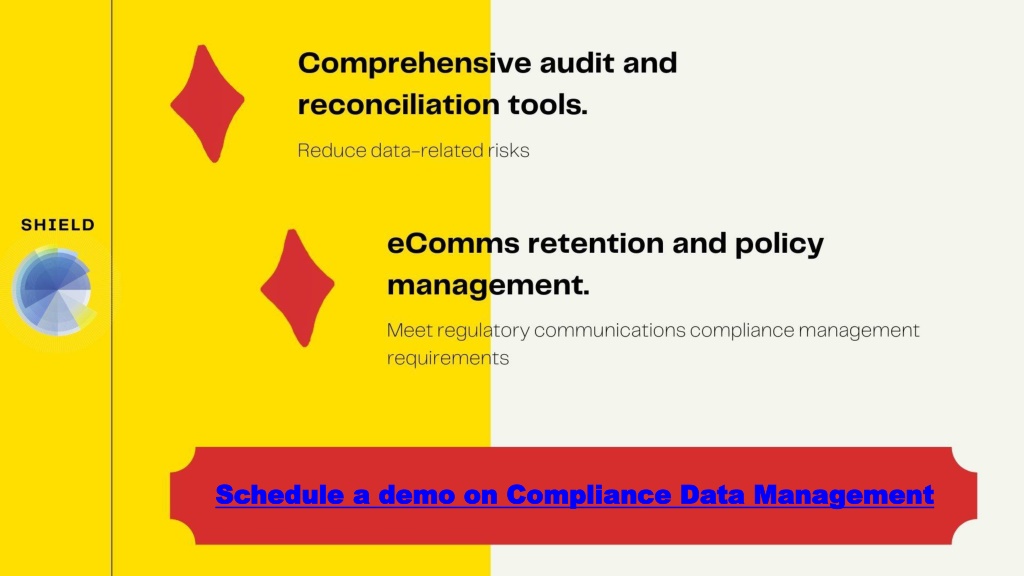 SHIELD

Comprehensive audit and reconciliation tools.

Reduce data-related risks

eComms retention and policy management.

Meet regulatory communications compliance management requirements

Schedule a demo on Compliance Data Management